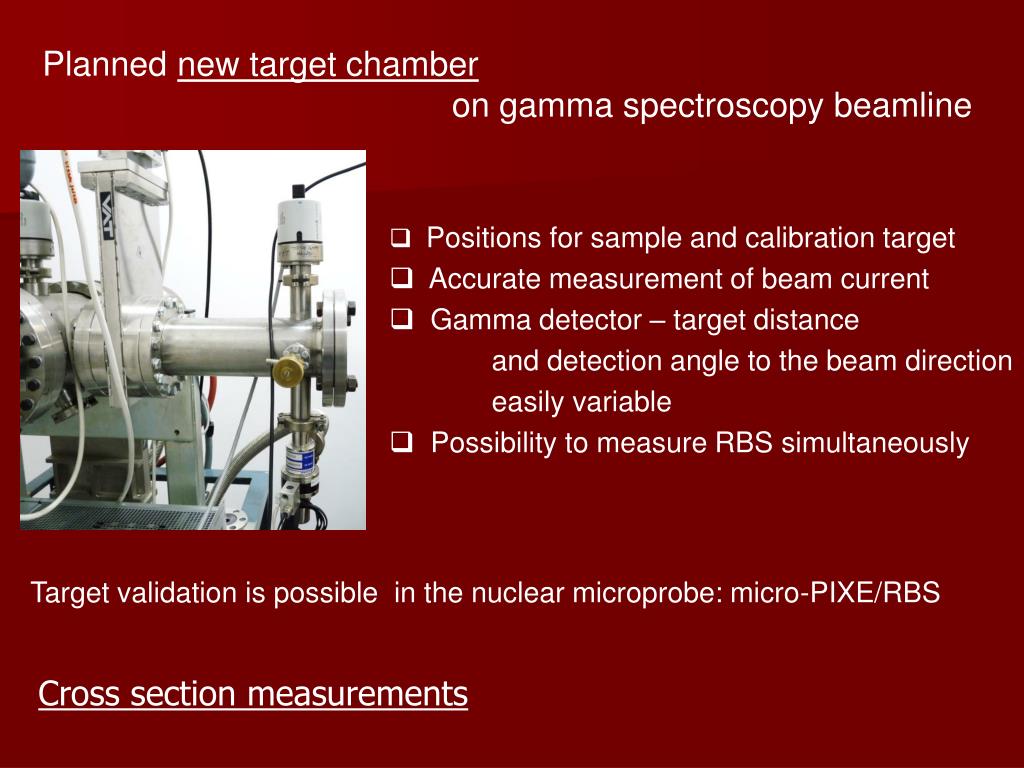 Planned new target chamber
on gamma spectroscopy beamline

VAT

❑ Positions for sample and calibration target
❑ Accurate measurement of beam current
❑ Gamma detector – target distance and detection angle to the beam direction easily variable
❑ Possibility to measure RBS simultaneously

Target validation is possible in the nuclear microprobe: micro-PIXE/RBS

Cross section measurements